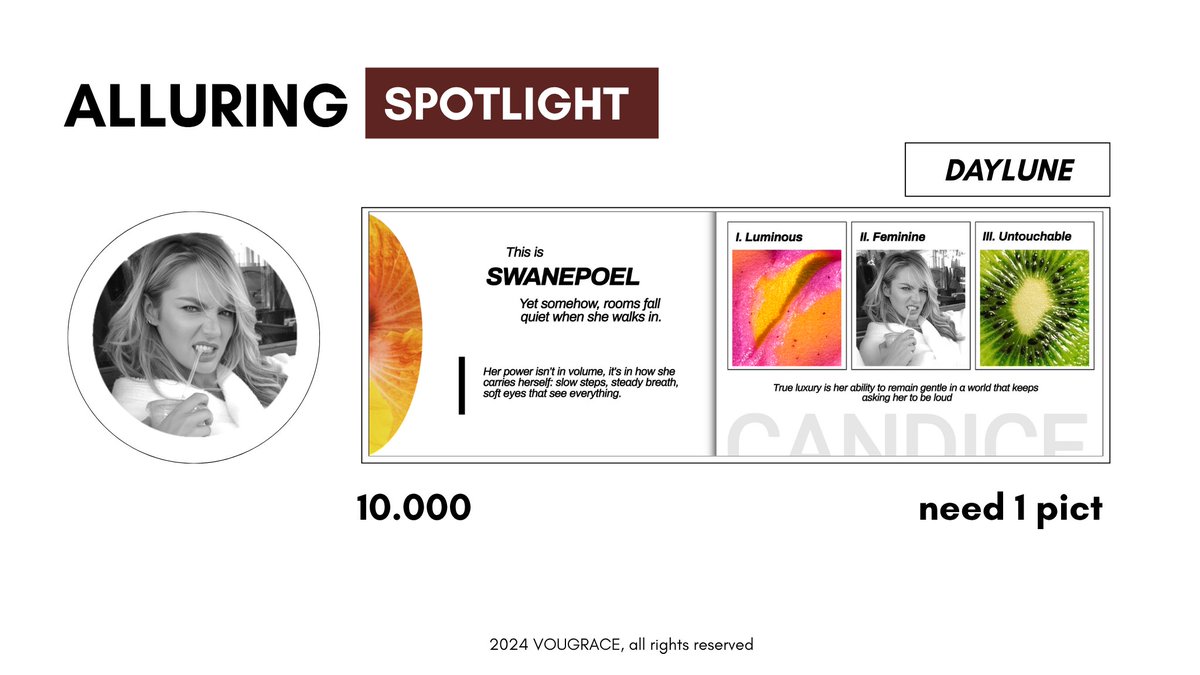 ALLURING SPOTLIGHT

DAYLUNE

This is

SWANEPOEL

Yet somehow, rooms fall quiet when she walks in.

Her power isn't in volume, it's in how she carries herself: slow steps, steady breath, soft eyes that see everything.

I. Luminous

II. Feminine

III. Untouchable

True luxury is her ability to remain gentle in a world that keeps asking her to be loud

CANDICE

10.000

need 1 pict

2024 VOUGRACE, all rights reserved